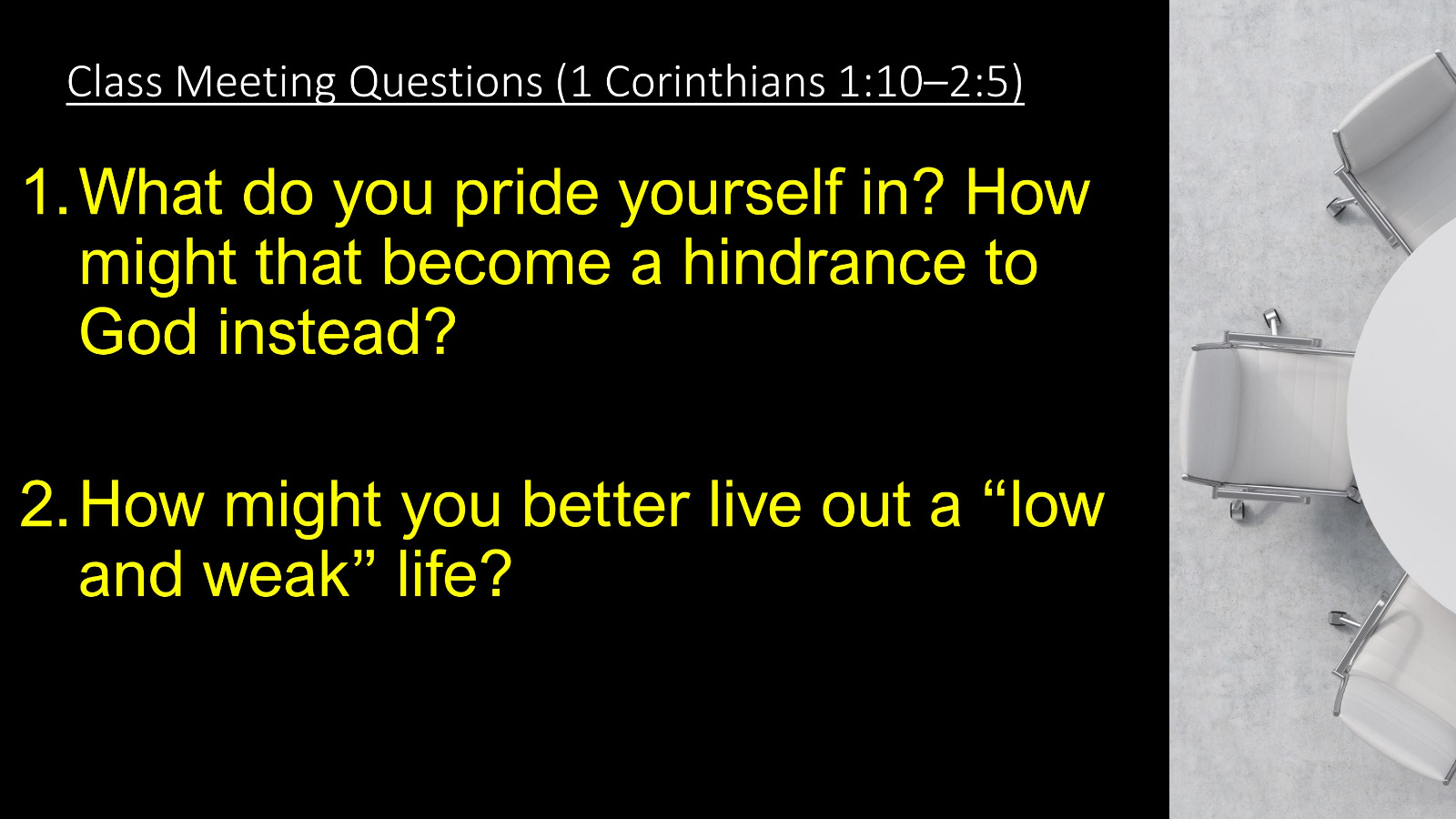 Class Meeting Questions (1 Corinthians 1:10–2:5)

1. What do you pride yourself in? How might that become a hindrance to God instead?

2. How might you better live out a “low and weak” life?